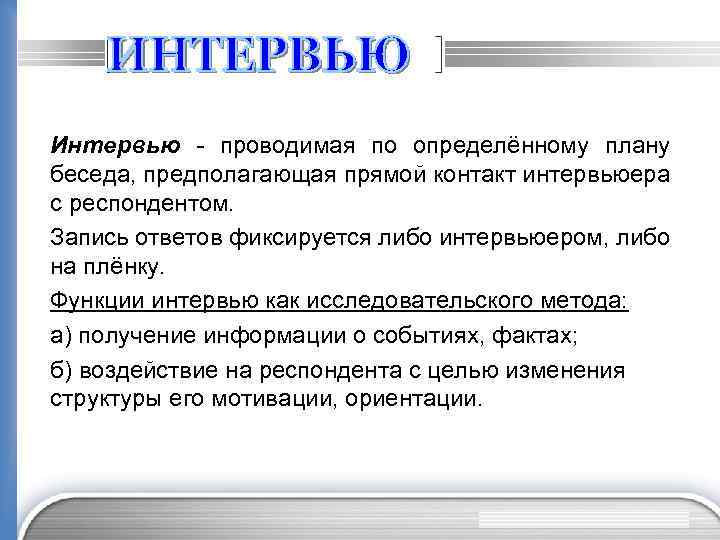 ИНТЕРВЬЮ

Интервью - проводимая по определённому плану беседа, предполагающая прямой контакт интервьюера с респондентом.

Запись ответов фиксируется либо интервьюером, либо на плёнку.

Функции интервью как исследовательского метода:

а) получение информации о событиях, фактах;

б) воздействие на респондента с целью изменения структуры его мотивации, ориентации.